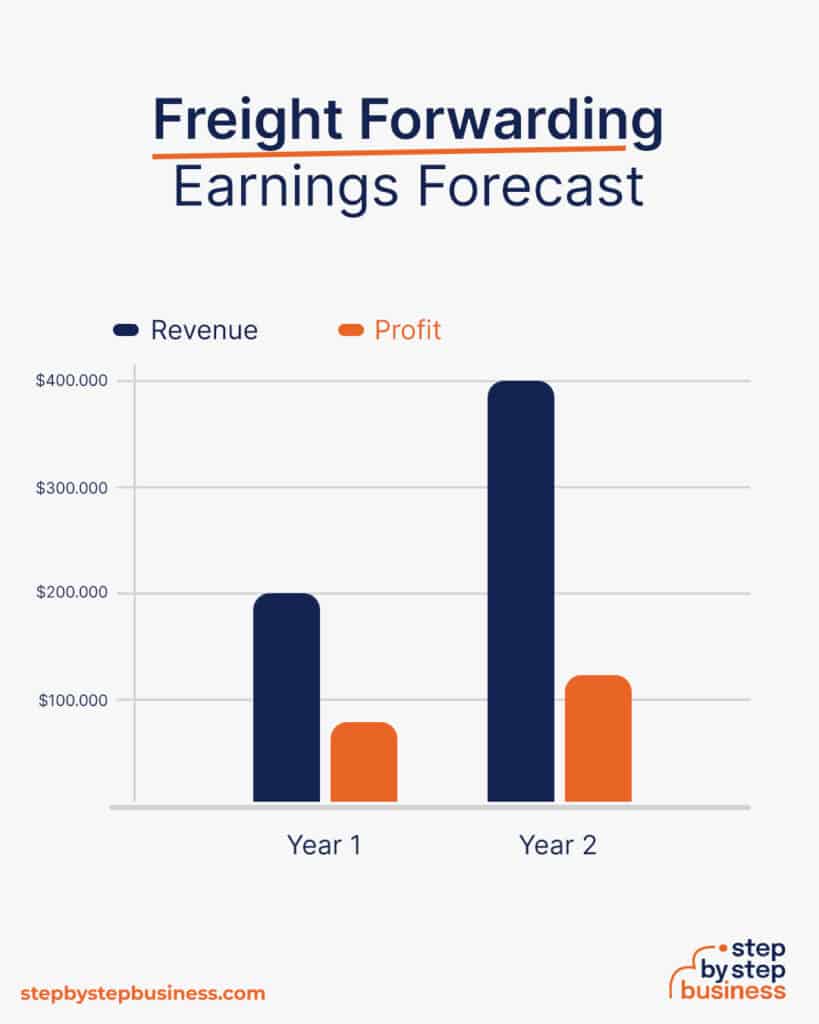 Freight Forwarding
Earnings Forecast

Revenue
Profit

$400.000
$300.000
$200.000
$100.000

Year 1
Year 2

stepbystepbusiness.com

step by step business